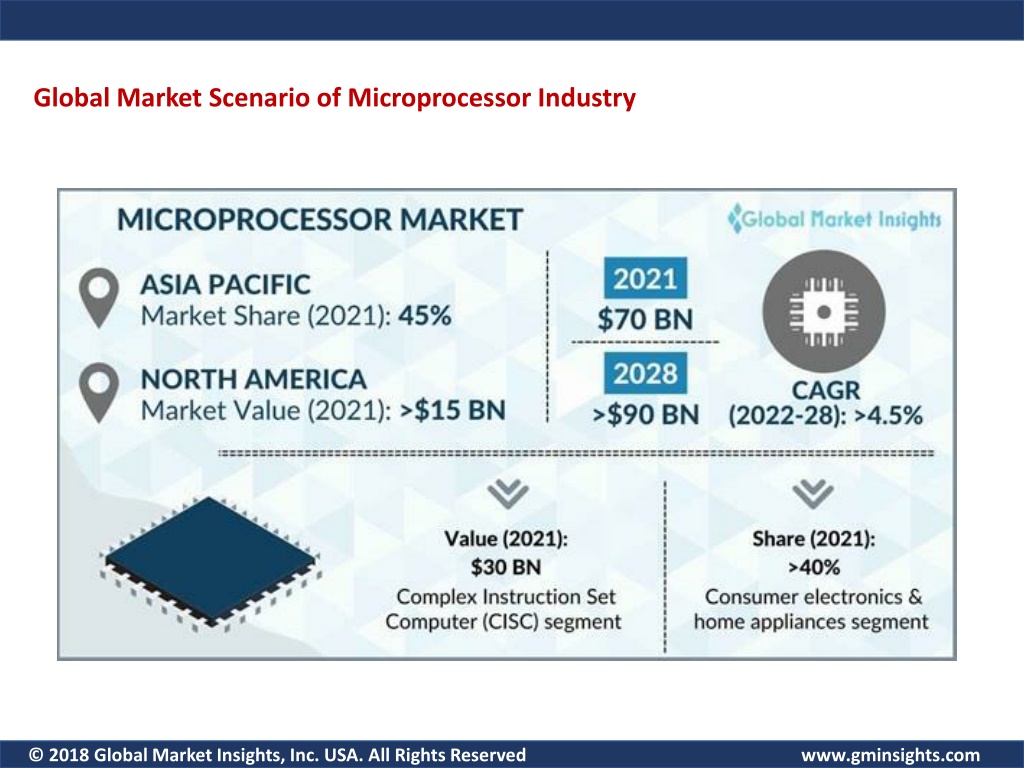 Global Market Scenario of Microprocessor Industry

MICROPROCESSOR MARKET

Global Market Insights

ASIA PACIFIC
Market Share (2021): 45%

NORTH AMERICA
Market Value (2021): >$15 BN

2021
$70 BN

2028
>$90 BN

CAGR
(2022-28): >4.5%

Value (2021):
$30 BN
Complex Instruction Set Computer (CISC) segment

Share (2021):
>40%
Consumer electronics & home appliances segment

© 2018 Global Market Insights, Inc. USA. All Rights Reserved

www.gminsights.com